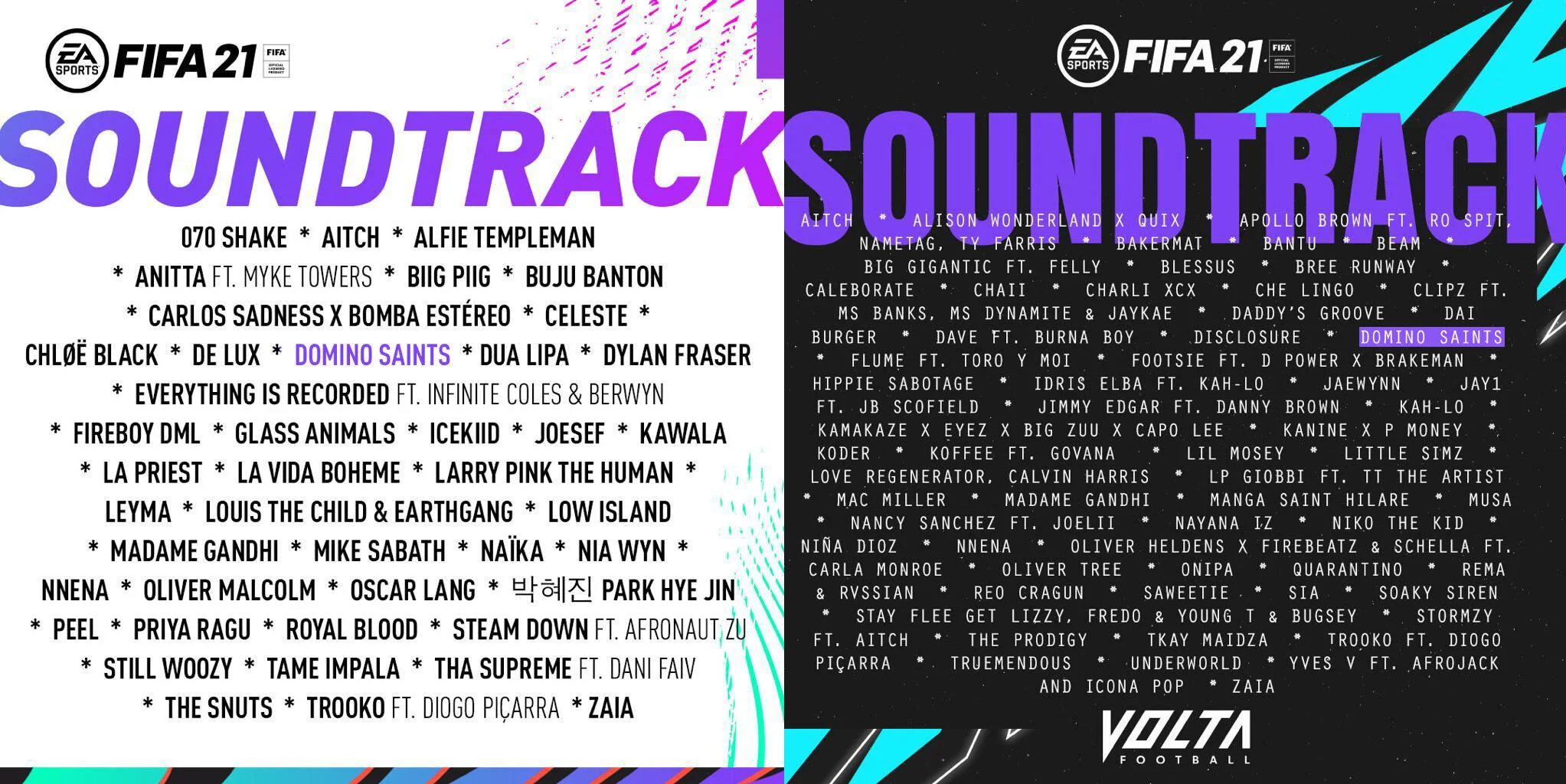 EA SPORTS FIFA 21 FIFA OFFICIAL LICENSED PRODUCT

SOUNDTRACK

070 SHAKE * AITCH * ALFIE TEMPLEMAN * ANITTA FT. MYKE TOWERS * BIIG PIIG * BUJU BANTON * CARLOS SADNESS X BOMBA ESTÉREO * CELESTE * CHLØË BLACK * DE LUX * DOMINO SAINTS * DUA LIPA * DYLAN FRASER * EVERYTHING IS RECORDED FT. INFINITE COLES & BERWYN * FIREBOY DML * GLASS ANIMALS * ICEKIID * JOESEF * KAWALA * LA PRIEST * LA VIDA BOHEME * LARRY PINK THE HUMAN * LEYMA * LOUIS THE CHILD & EARTHGANG * LOW ISLAND * MADAME GANDHI * MIKE SABATH * NAÏKA * NIA WYN * NNENA * OLIVER MALCOLM * OSCAR LANG * 박혜진 PARK HYE JIN * PEEL * PRIYA RAGU * ROYAL BLOOD * STEAM DOWN FT. AFRONAUT ZU * STILL WOOZY * TAME IMPALA * THA SUPREME FT. DANI FAIV * THE SNUTS * TROOKO FT. DIOGO PIÇARRA * ZAIA

EA SPORTS FIFA 21 FIFA OFFICIAL LICENSED PRODUCT

SOUNDTRACK

AITCH * ALISON WONDERLAND X QUIX * APOLLO BROWN FT. RO SPIT, NAMETAG, TY FARRIS * BAKERMAT * BANTU * BEAM * BIG GIGANTIC FT. FELLY * BLESSUS * BREE RUNWAY * CALEBORATE * CHAII * CHARLI XCX * CHE LINGO * CLIPZ FT. MS BANKS, MS DYNAMITE & JAYKAE * DADDY'S GROOVE * DAI BURGER * DAVE FT. BURNA BOY * DISCLOSURE * DOMINO SAINTS * FLUME FT. TORO Y MOI * FOOTSIE FT. D POWER X BRAKEMAN * HIPPIE SABOTAGE * IDRIS ELBA FT. KAH-LO * JAEWYNN * JAY1 FT. JB SCOFIELD * JIMMY EDGAR FT. DANNY BROWN * KAH-LO * KAMAKAZE X EYEZ X BIG ZUU X CAPO LEE * KANINE X P MONEY * KODER * KOFFEE FT. GOVANA * LIL MOSEY * LITTLE SIMZ * LOVE REGENERATOR, CALVIN HARRIS * LP GIOBBI FT. TT THE ARTIST * MAC MILLER * MADAME GANDHI * MANGA SAINT HILARE * MUSA * NANCY SANCHEZ FT. JOELII * NAYANA IZ * NIKO THE KID * NIÑA DIOZ * NNENA * OLIVER HELDENS X FIREBEATZ & SCHELLA FT. CARLA MONROE * OLIVER TREE * ONIPA * QUARANTINO * REMA & RVSSIAN * REO CRAGUN * SAWEETIE * SIA * SOAKY SIREN * STAY FLEE GET LIZZY, FREDO & YOUNG T & BUGSEY * STORMZY FT. AITCH * THE PRODIGY * TKAY MAIDZA * TROOKO FT. DIOGO PIÇARRA * TRUEMENDOUS * UNDERWORLD * YVES V FT. AFROJACK AND ICONA POP * ZAIA

VOLTA FOOTBALL